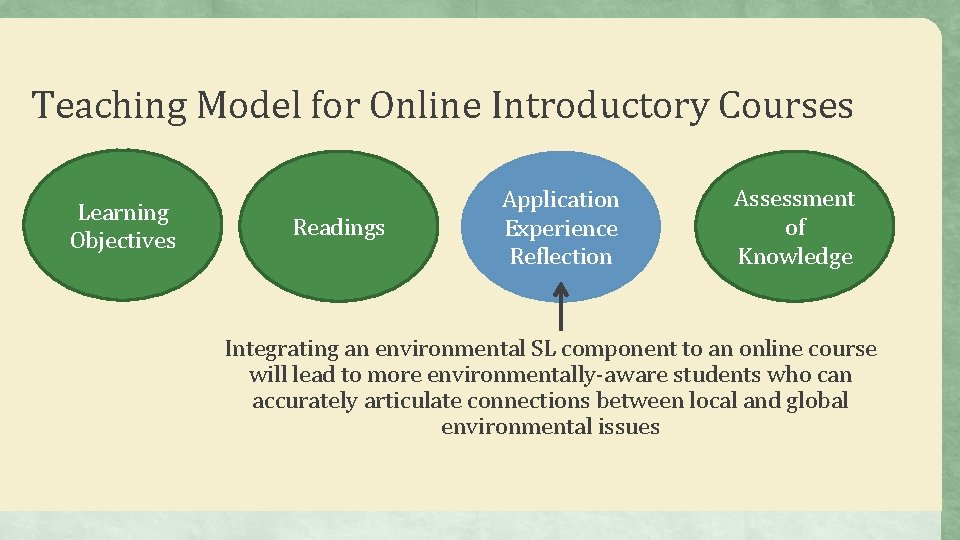 Teaching Model for Online Introductory Courses

Learning Objectives

Readings

Application Experience Reflection

Assessment of Knowledge

Integrating an environmental SL component to an online course will lead to more environmentally-aware students who can accurately articulate connections between local and global environmental issues